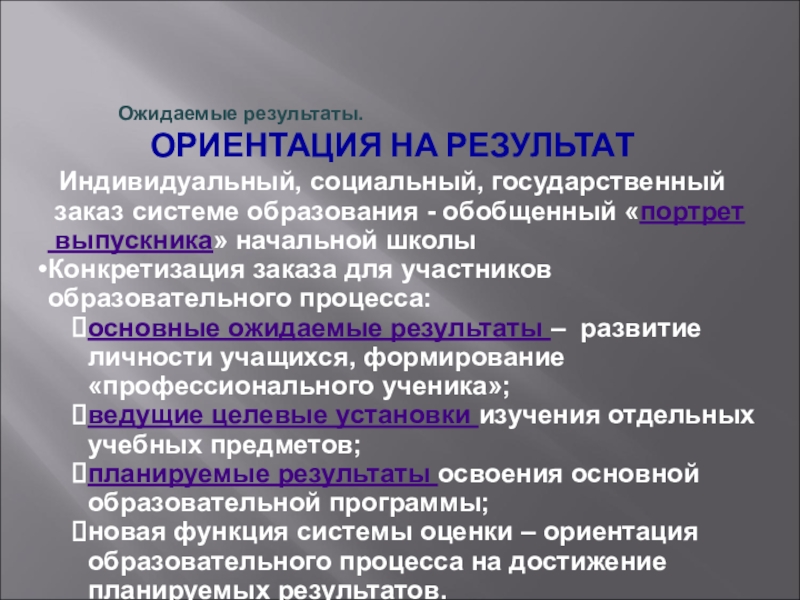 Ожидаемые результаты.

ОРИЕНТАЦИЯ НА РЕЗУЛЬТАТ

Индивидуальный, социальный, государственный заказ системе образования - обобщенный «портрет выпускника» начальной школы

•Конкретизация заказа для участников образовательного процесса:

основные ожидаемые результаты – развитие личности учащихся, формирование «профессионального ученика»;

ведущие целевые установки изучения отдельных учебных предметов;

планируемые результаты освоения основной образовательной программы;

новая функция системы оценки – ориентация образовательного процесса на достижение планируемых результатов.